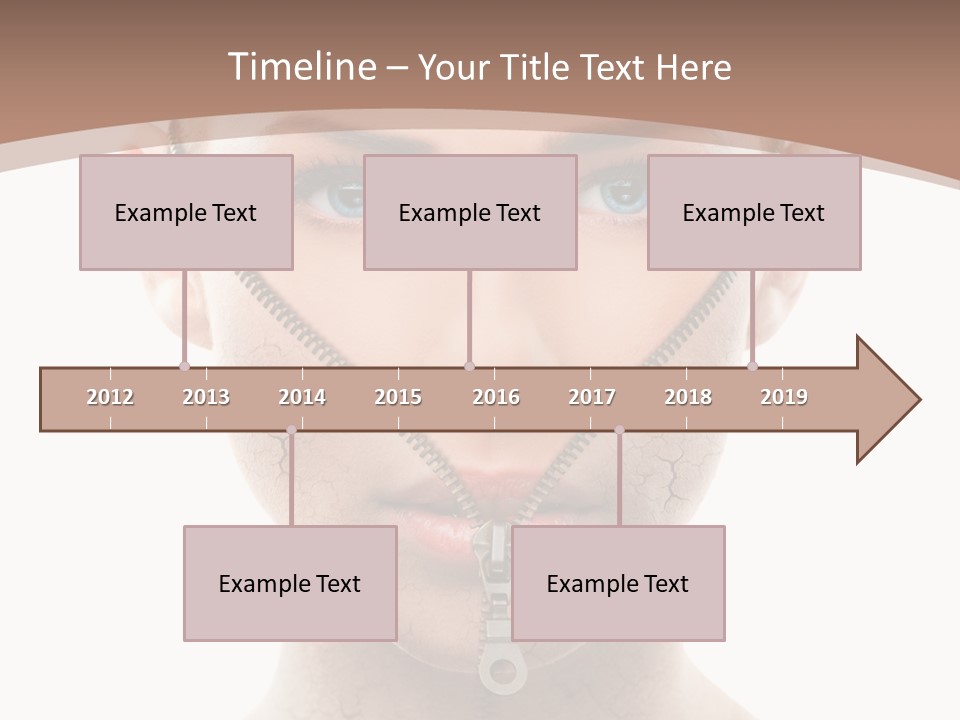 Timeline – Your Title Text Here

Example Text

Example Text

Example Text

2012 2013 2014 2015 2016 2017 2018 2019

Example Text

Example Text